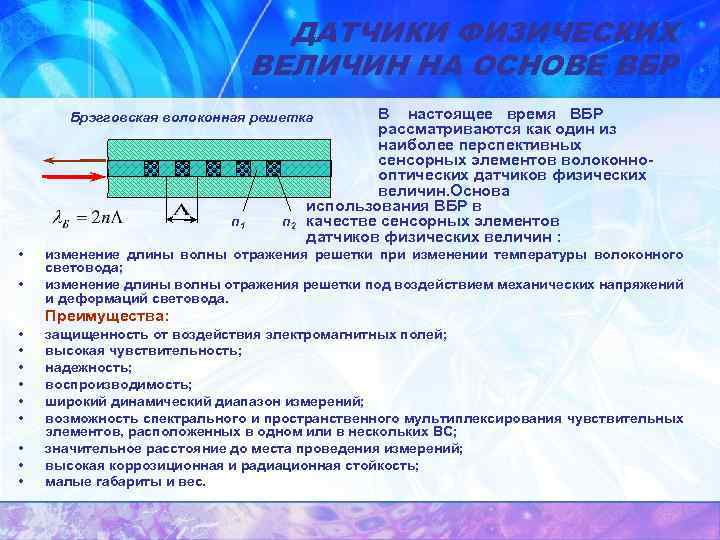 ДАТЧИКИ ФИЗИЧЕСКИХ ВЕЛИЧИН НА ОСНОВЕ ВБР

Брэгговская волоконная решетка

$\lambda_Б = 2n\Lambda$

$\Lambda$

$n_1$ $n_2$

В настоящее время ВБР рассматриваются как один из наиболее перспективных сенсорных элементов волоконно-оптических датчиков физических величин.Основа использования ВБР в качестве сенсорных элементов датчиков физических величин :

• изменение длины волны отражения решетки при изменении температуры волоконного световода;
• изменение длины волны отражения решетки под воздействием механических напряжений и деформаций световода.

Преимущества:
• защищенность от воздействия электромагнитных полей;
• высокая чувствительность;
• надежность;
• воспроизводимость;
• широкий динамический диапазон измерений;
• возможность спектрального и пространственного мультиплексирования чувствительных элементов, расположенных в одном или в нескольких ВС;
• значительное расстояние до места проведения измерений;
• высокая коррозиционная и радиационная стойкость;
• малые габариты и вес.